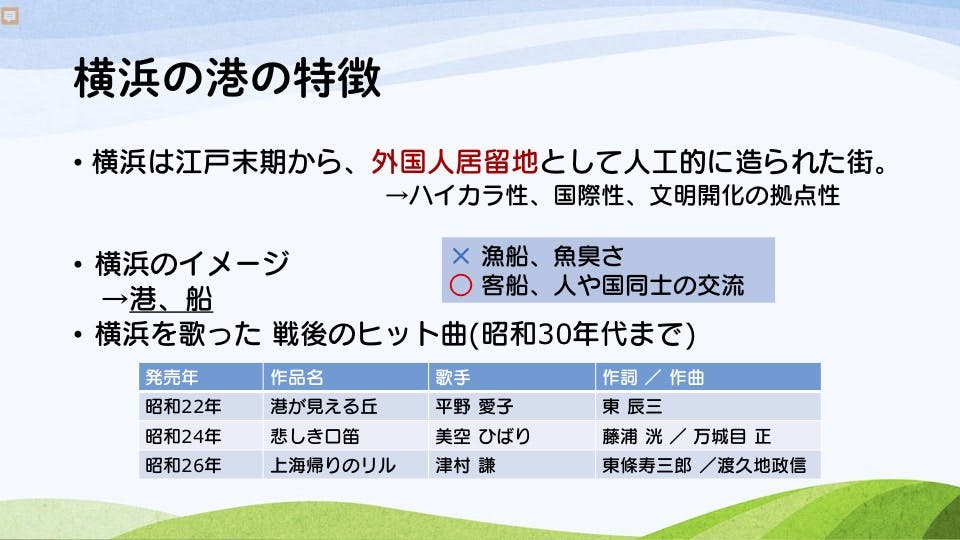 横浜の港の特徴

• 横浜は江戸末期から、外国人居留地として人工的に造られた街。
→ハイカラ性、国際性、文明開化の拠点性

• 横浜のイメージ
→港、船

× 漁船、魚臭さ
○ 客船、人や国同士の交流

• 横浜を歌った 戦後のヒット曲(昭和30年代まで)

| 発売年 | 作品名 | 歌手 | 作詞 ／ 作曲 |
|---|---|---|---|
| 昭和22年 | 港が見える丘 | 平野 愛子 | 東 辰三 |
| 昭和24年 | 悲しき口笛 | 美空 ひばり | 藤浦 洸 ／ 万城目 正 |
| 昭和26年 | 上海帰りのリル | 津村 謙 | 東條寿三郎 ／渡久地政信 |